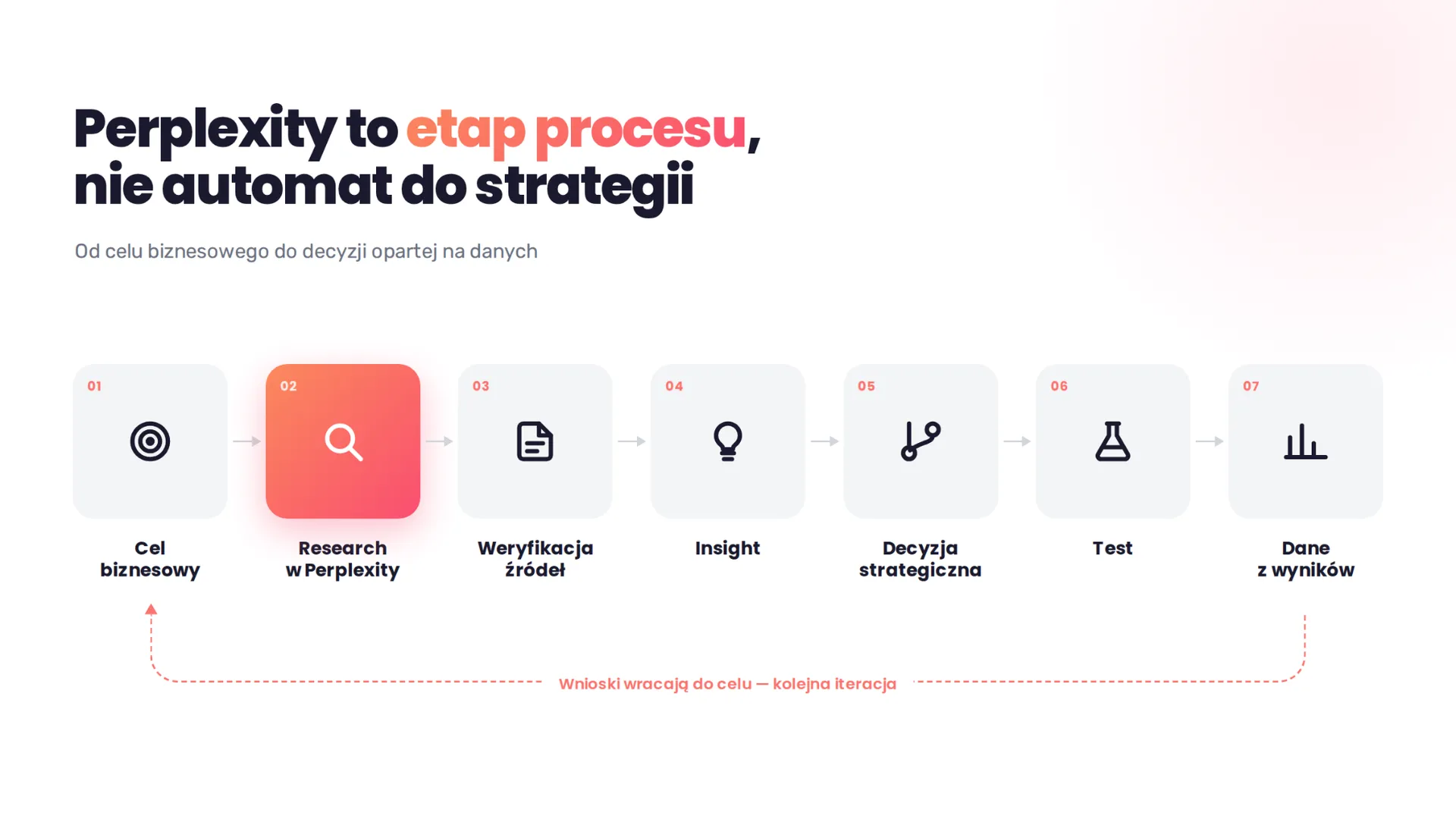 Perplexity to etap procesu, nie automat do strategii

Od celu biznesowego do decyzji opartej na danych

01
Cel biznesowy

02
Research w Perplexity

03
Weryfikacja źródeł

04
Insight

05
Decyzja strategiczna

06
Test

07
Dane z wyników

Wnioski wracają do celu — kolejna iteracja